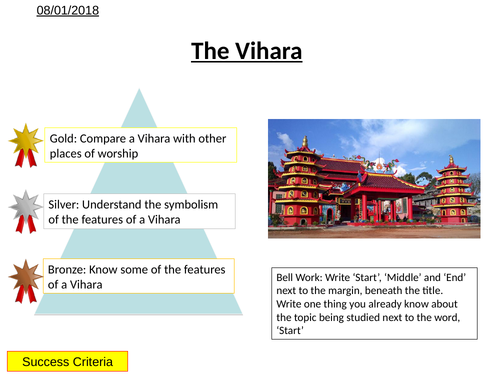 08/01/2018

The Vihara

Gold: Compare a Vihara with other places of worship

Silver: Understand the symbolism of the features of a Vihara

Bronze: Know some of the features of a Vihara

Bell Work: Write ‘Start’, ‘Middle’ and ‘End’ next to the margin, beneath the title. Write one thing you already know about the topic being studied next to the word, ‘Start’

Success Criteria